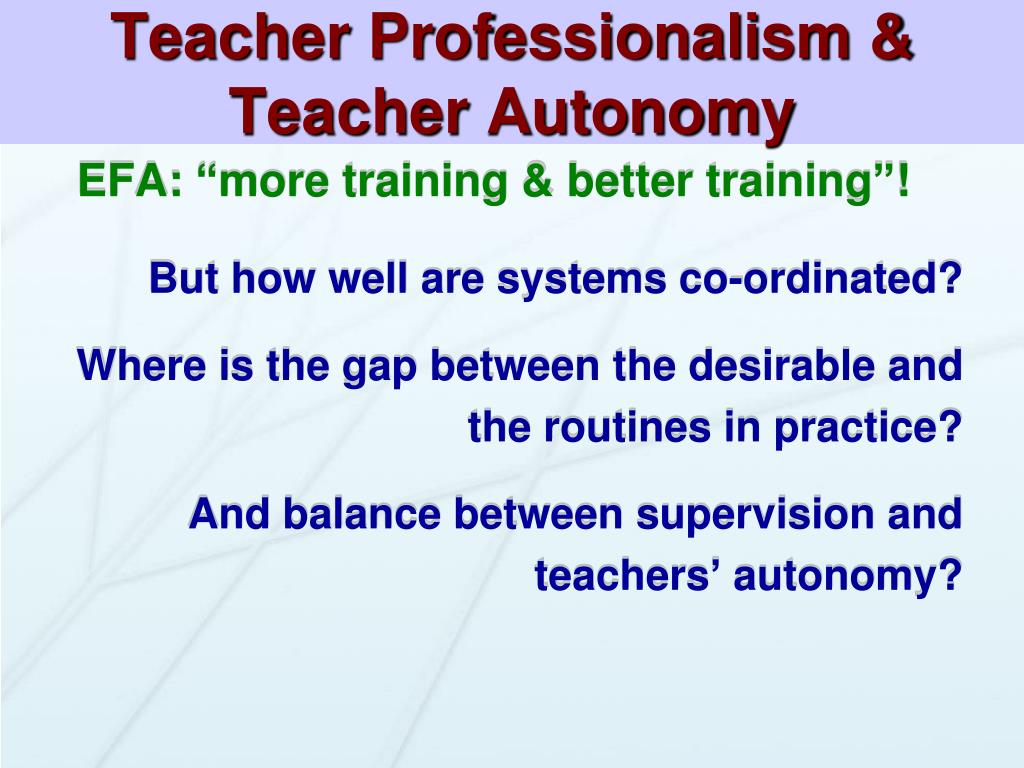 Teacher Professionalism & Teacher Autonomy

EFA: “more training & better training”!

But how well are systems co-ordinated?

Where is the gap between the desirable and the routines in practice?

And balance between supervision and teachers’ autonomy?